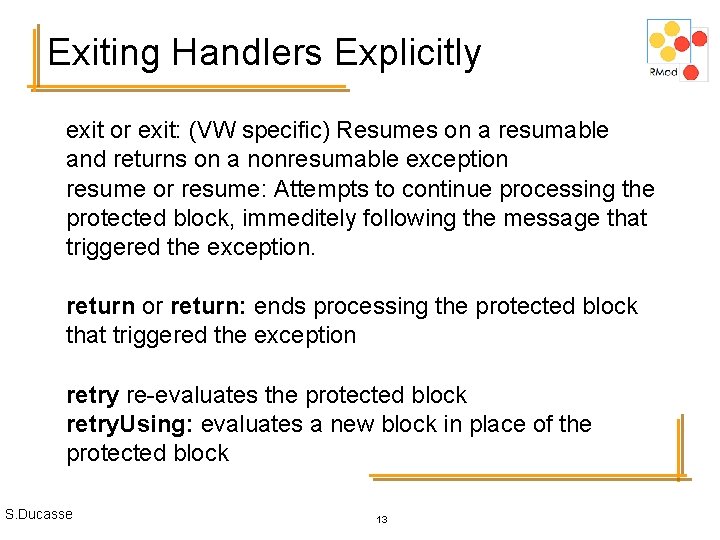 Exiting Handlers Explicitly

RMod

exit or exit: (VW specific) Resumes on a resumable and returns on a nonresumable exception
resume or resume: Attempts to continue processing the protected block, immeditely following the message that triggered the exception.

return or return: ends processing the protected block that triggered the exception

retry re-evaluates the protected block
retryUsing: evaluates a new block in place of the protected block

S.Ducasse

13